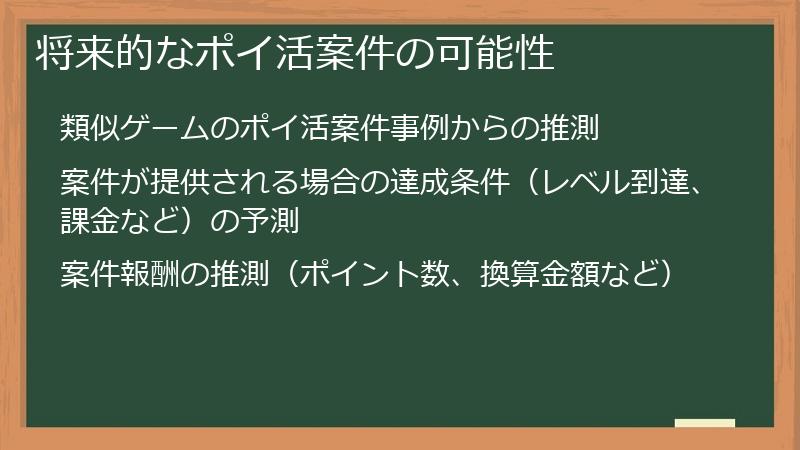 将来的なポイ活案件の可能性

類似ゲームのポイ活案件事例からの推測

案件が提供される場合の達成条件（レベル到達、課金など）の予測

案件報酬の推測（ポイント数、換算金額など）